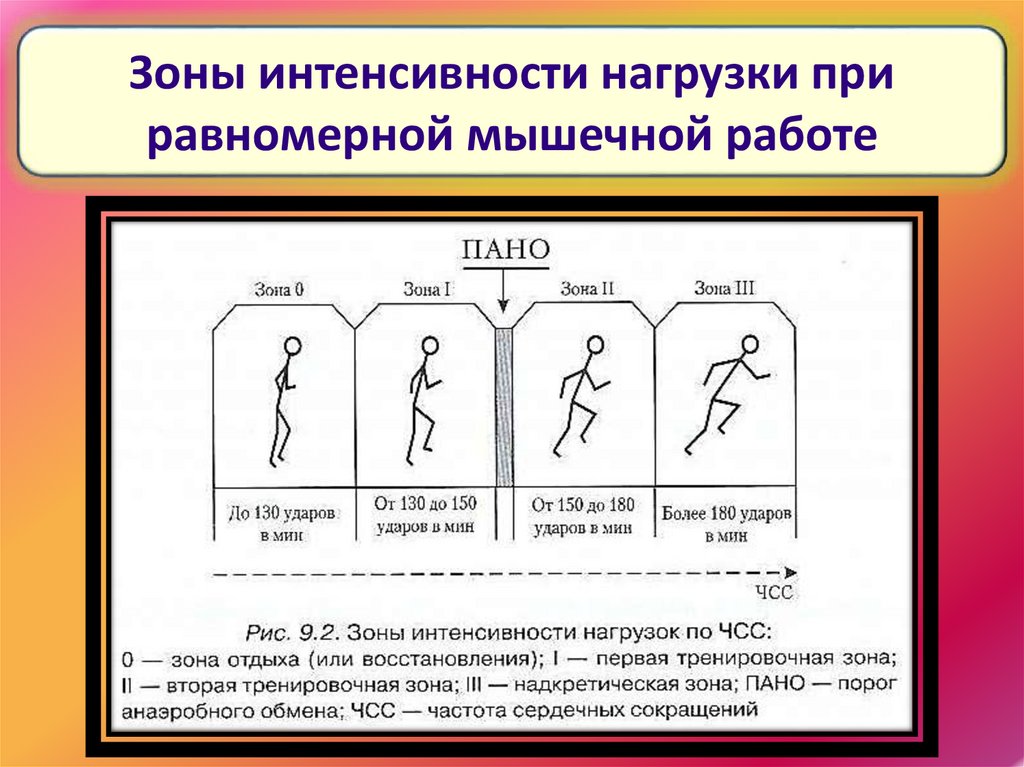 Зоны интенсивности нагрузки при равномерной мышечной работе

ПАНО

Зона 0

Зона I

Зона II

Зона III

До 130 ударов в мин

От 130 до 150 ударов в мин

От 150 до 180 ударов в мин

Более 180 ударов в мин

ЧСС

Рис. 9.2. Зоны интенсивности нагрузок по ЧСС: 0 — зона отдыха (или восстановления); I — первая тренировочная зона; II — вторая тренировочная зона; III — надкретическая зона; ПАНО — порог анаэробного обмена; ЧСС — частота сердечных сокращений